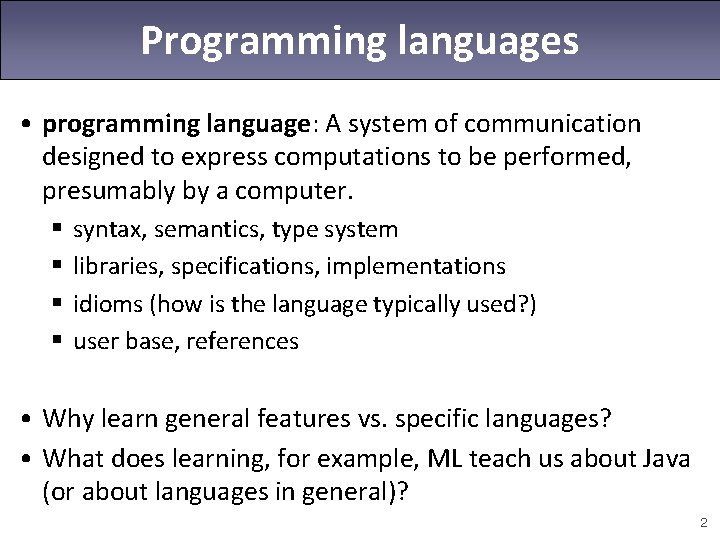 Programming languages

• programming language: A system of communication designed to express computations to be performed, presumably by a computer.
  ▪ syntax, semantics, type system
  ▪ libraries, specifications, implementations
  ▪ idioms (how is the language typically used?)
  ▪ user base, references

• Why learn general features vs. specific languages?
• What does learning, for example, ML teach us about Java (or about languages in general)?

2